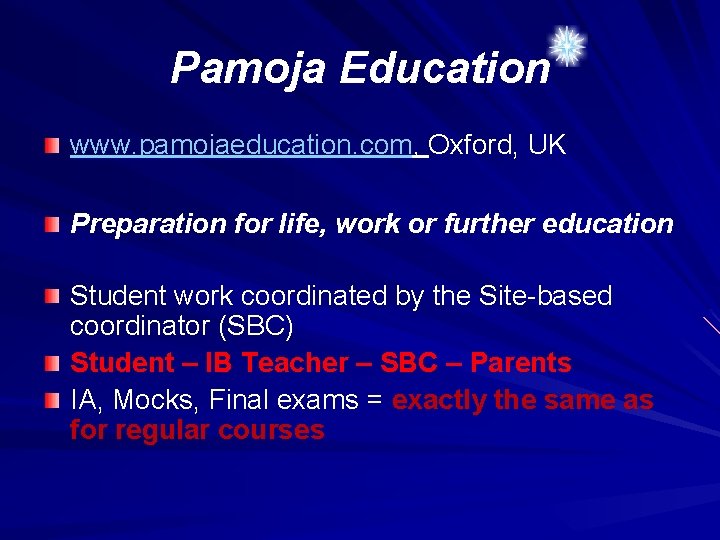 Pamoja Education

www.pamojaeducation.com, Oxford, UK

Preparation for life, work or further education

Student work coordinated by the Site-based coordinator (SBC)

Student – IB Teacher – SBC – Parents

IA, Mocks, Final exams = exactly the same as for regular courses